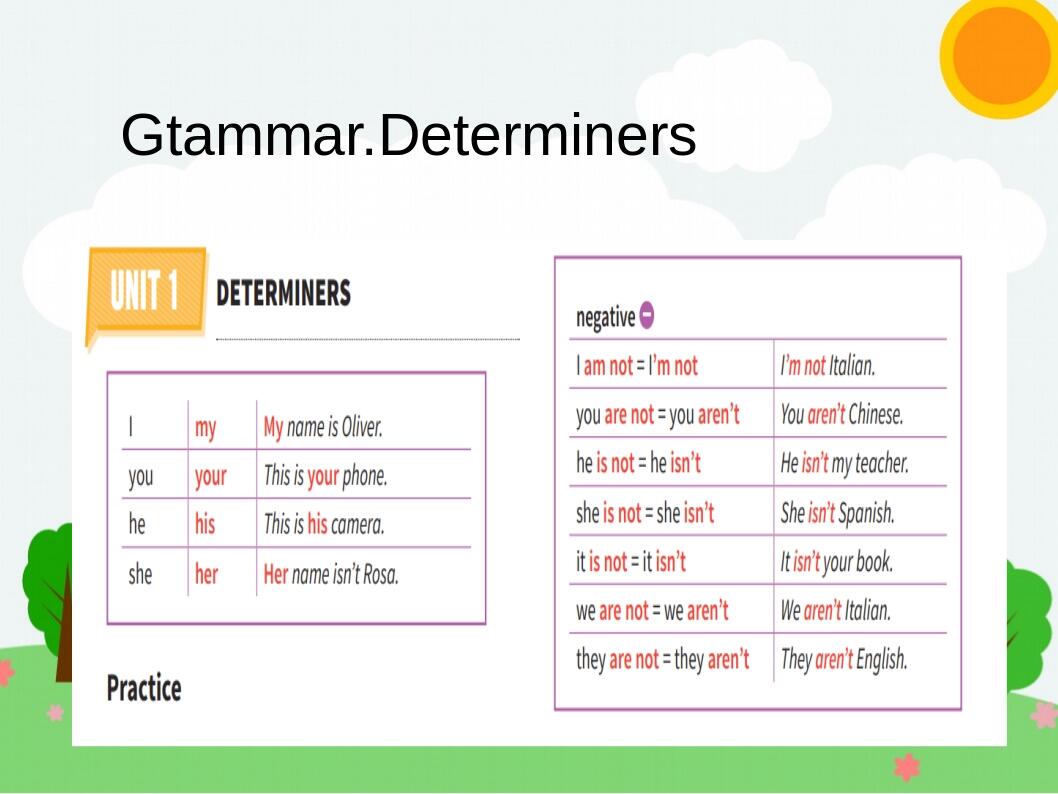 Gtammar.Determiners

UNIT 1 DETERMINERS

| I | my | My name is Oliver. |
|---|---|---|
| you | your | This is your phone. |
| he | his | This is his camera. |
| she | her | Her name isn't Rosa. |

Practice

negative

| I am not = I'm not | I'm not Italian. |
|---|---|
| you are not = you aren't | You aren't Chinese. |
| he is not = he isn't | He isn't my teacher. |
| she is not = she isn't | She isn't Spanish. |
| it is not = it isn't | It isn't your book. |
| we are not = we aren't | We aren't Italian. |
| they are not = they aren't | They aren't English. |